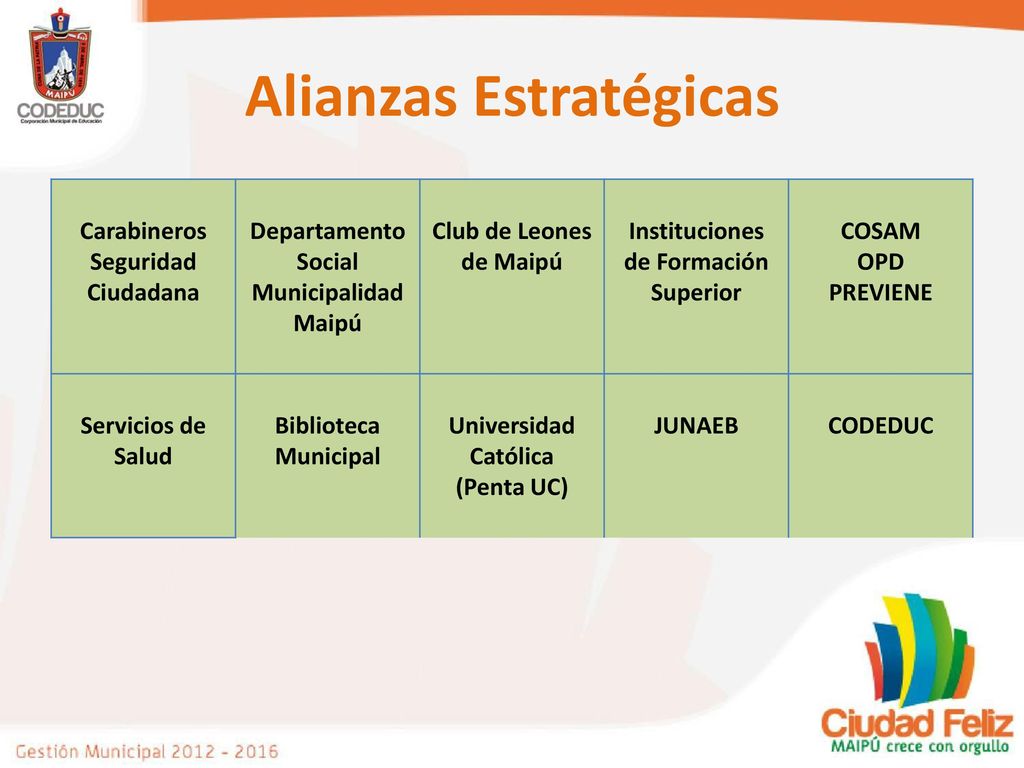 MAIPÚ
CODEDUC
Corporación Municipal de Educación

Alianzas Estratégicas

| Carabineros Seguridad Ciudadana | Departamento Social Municipalidad Maipú | Club de Leones de Maipú | Instituciones de Formación Superior | COSAM OPD PREVIENE |
|---|---|---|---|---|
| Servicios de Salud | Biblioteca Municipal | Universidad Católica (Penta UC) | JUNAEB | CODEDUC |

Ciudad Feliz
MAIPÚ crece con orgullo

Gestión Municipal 2012 - 2016